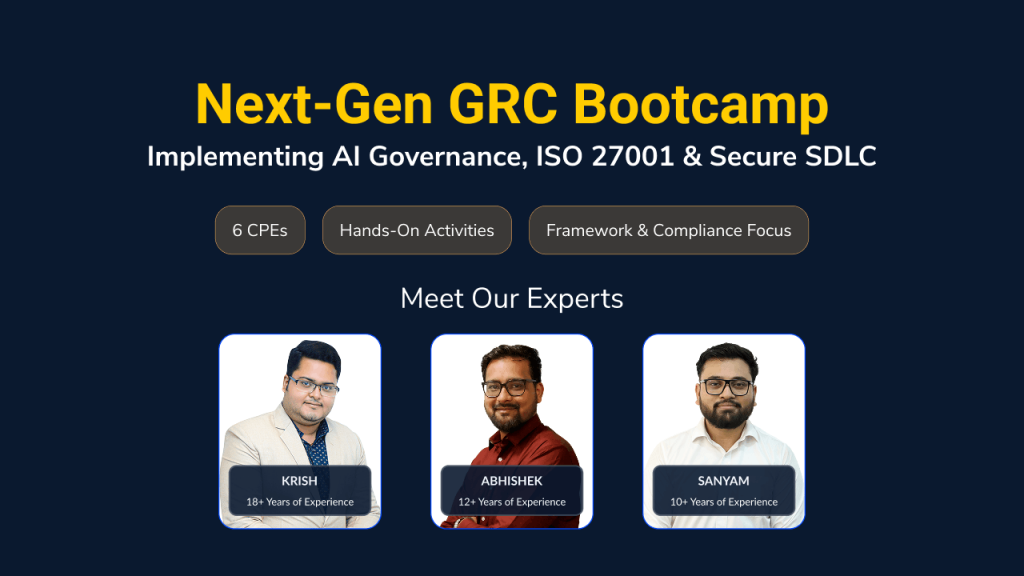 Next-Gen GRC Bootcamp

Implementing AI Governance, ISO 27001 & Secure SDLC

6 CPEs

Hands-On Activities

Framework & Compliance Focus

Meet Our Experts

KRISH
18+ Years of Experience

ABHISHEK
12+ Years of Experience

SANYAM
10+ Years of Experience